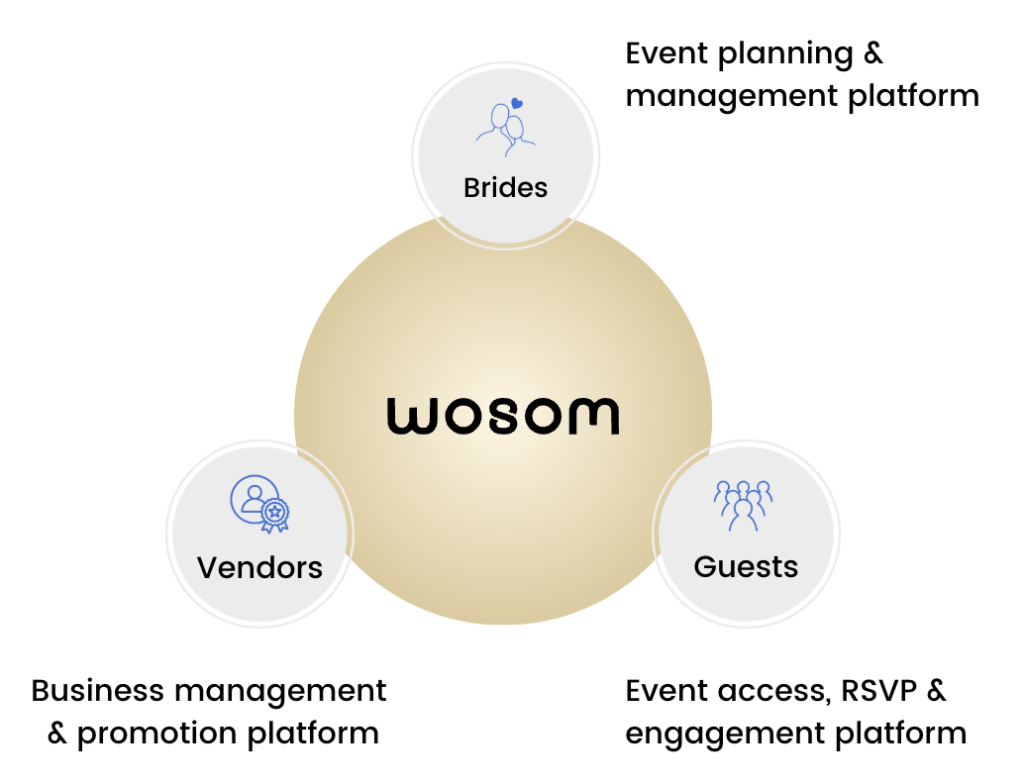 Event planning & management platform

Brides

wosom

Vendors

Guests

Business management & promotion platform

Event access, RSVP & engagement platform